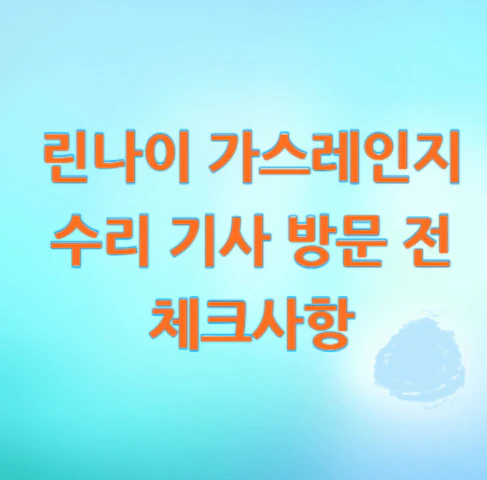 린나이 가스레인지
수리 기사 방문 전
체크사항